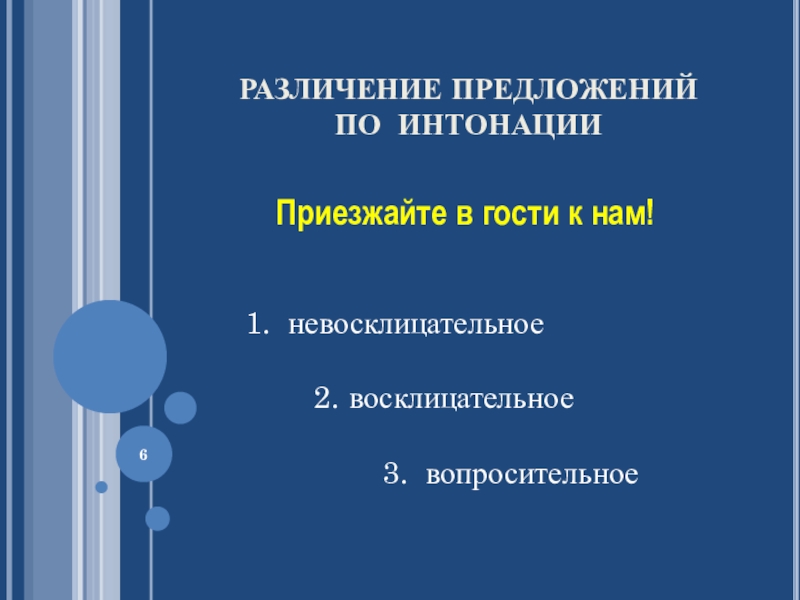 РАЗЛИЧЕНИЕ ПРЕДЛОЖЕНИЙ ПО ИНТОНАЦИИ

Приезжайте в гости к нам!

1. невосклицательное

2. восклицательное

3. вопросительное

6